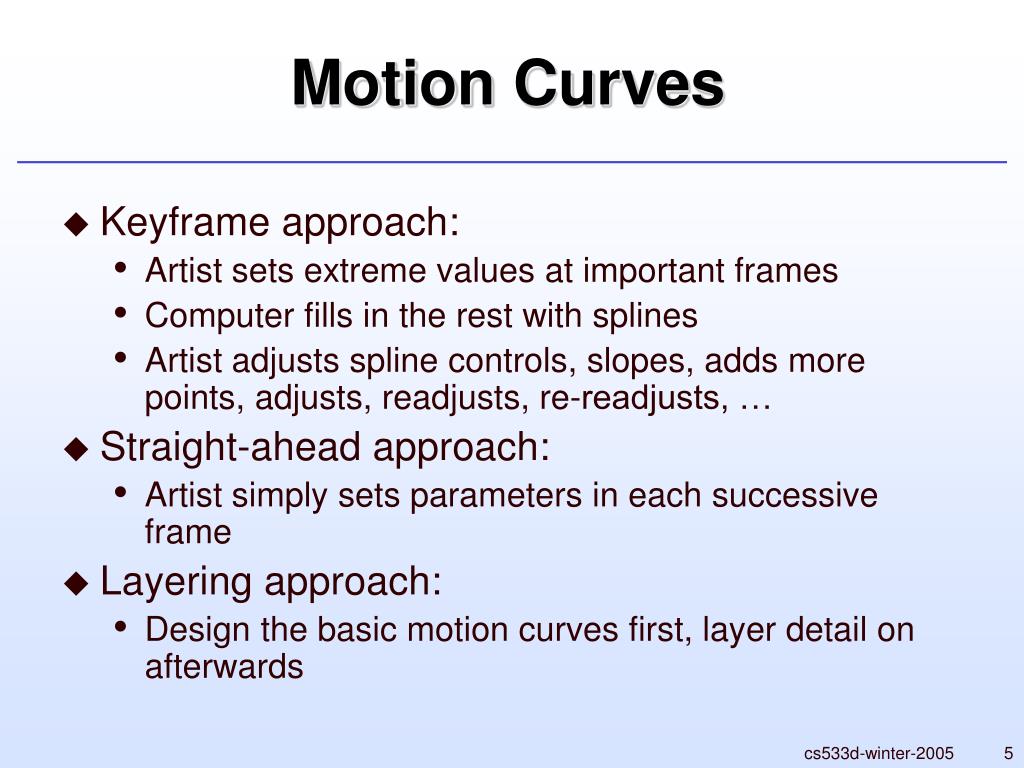 Motion Curves

◆ Keyframe approach:
• Artist sets extreme values at important frames
• Computer fills in the rest with splines
• Artist adjusts spline controls, slopes, adds more points, adjusts, readjusts, re-readjusts, …

◆ Straight-ahead approach:
• Artist simply sets parameters in each successive frame

◆ Layering approach:
• Design the basic motion curves first, layer detail on afterwards

cs533d-winter-2005 5